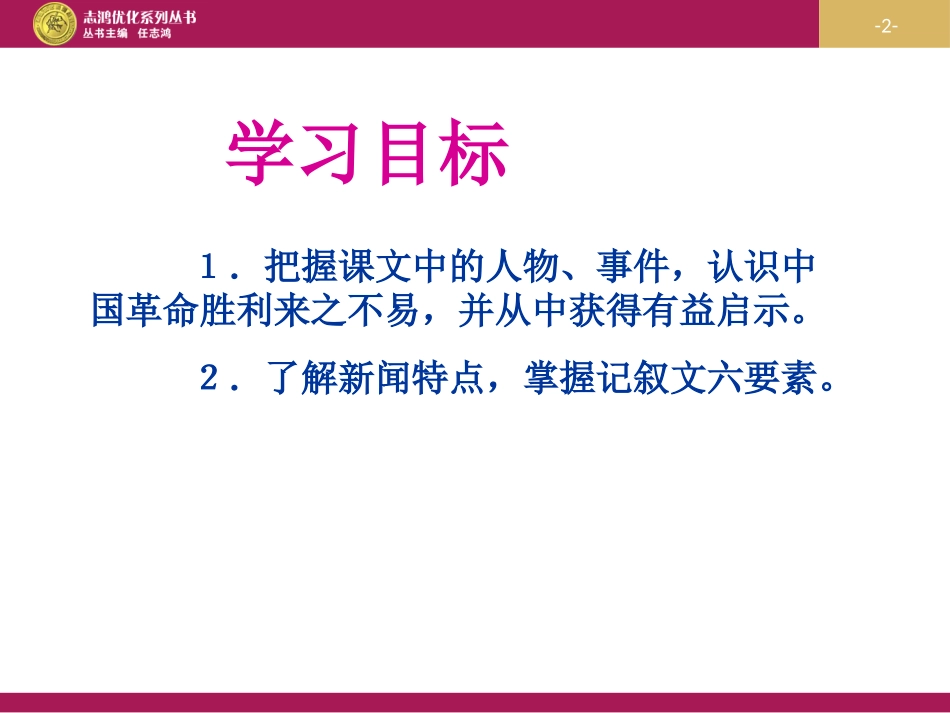 志鸿优化系列丛书
丛书主编 任志鸿

-2-

学习目标

1．把握课文中的人物、事件，认识中国革命胜利来之不易，并从中获得有益启示。

2．了解新闻特点，掌握记叙文六要素。